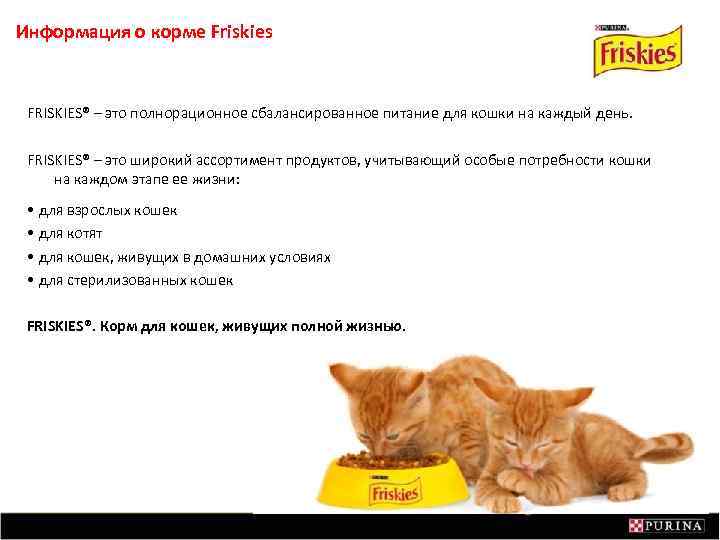 Информация о корме Friskies

PURINA
Friskies

FRISKIES® – это полнорационное сбалансированное питание для кошки на каждый день.

FRISKIES® – это широкий ассортимент продуктов, учитывающий особые потребности кошки на каждом этапе ее жизни:

• для взрослых кошек
• для котят
• для кошек, живущих в домашних условиях
• для стерилизованных кошек

FRISKIES®. Корм для кошек, живущих полной жизнью.

Friskies

PURINA